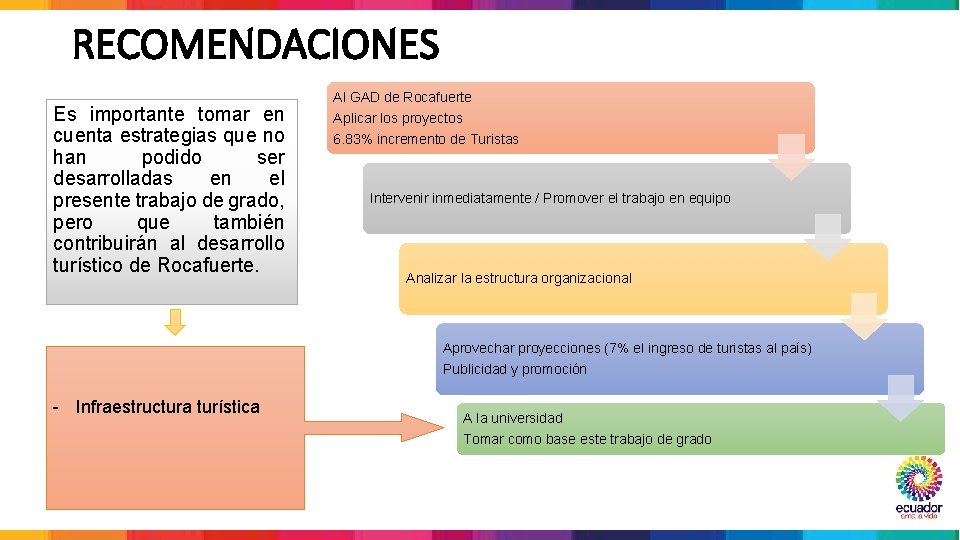 RECOMENDACIONES

Es importante tomar en cuenta estrategias que no han podido ser desarrolladas en el presente trabajo de grado, pero que también contribuirán al desarrollo turístico de Rocafuerte.

- Infraestructura turística

Al GAD de Rocafuerte
Aplicar los proyectos
6.83% incremento de Turistas

Intervenir inmediatamente / Promover el trabajo en equipo

Analizar la estructura organizacional

Aprovechar proyecciones (7% el ingreso de turistas al país)
Publicidad y promoción

A la universidad
Tomar como base este trabajo de grado

ecuador
ama la vida